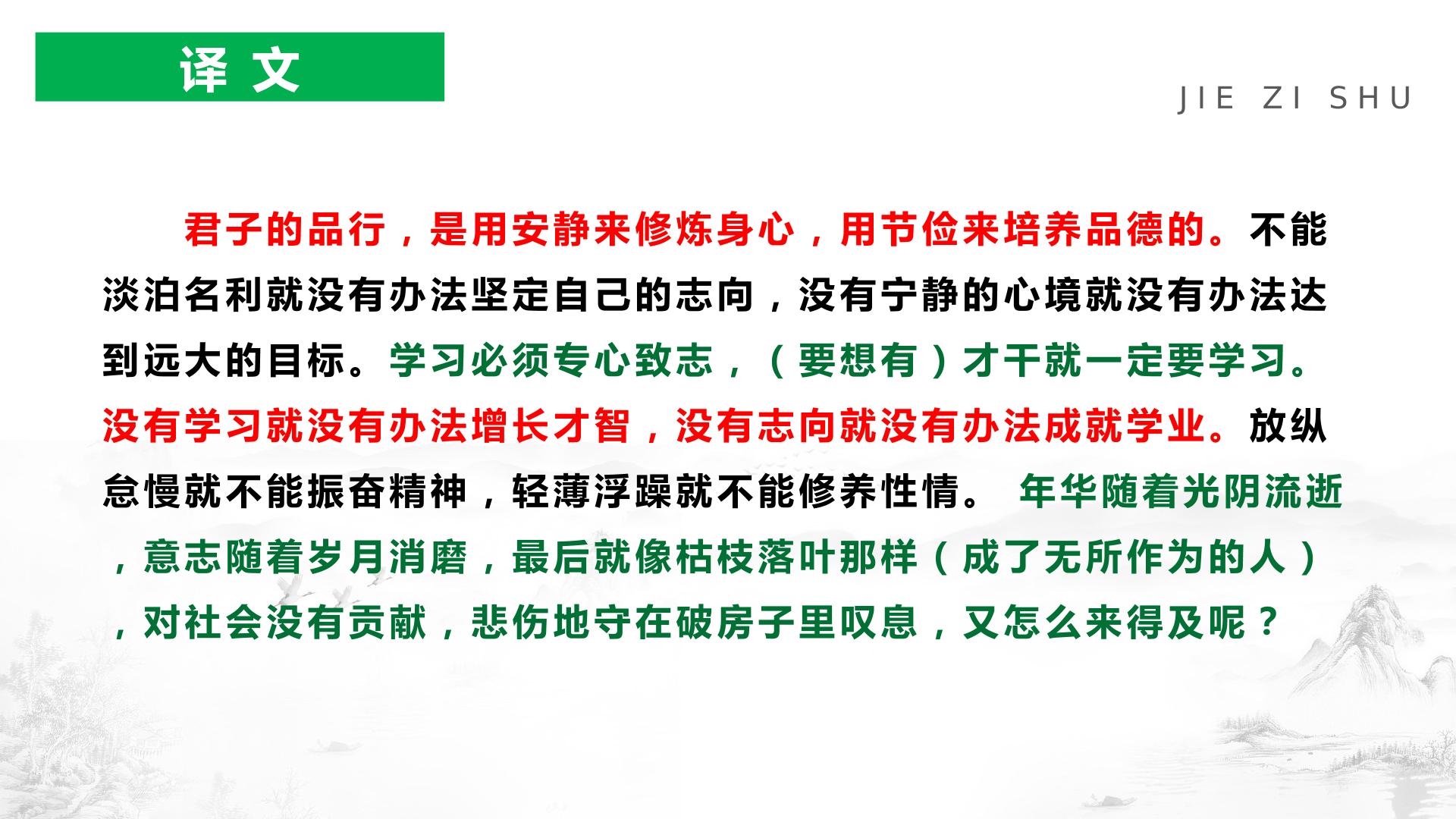 译 文

JIE ZI SHU

君子的品行，是用安静来修炼身心，用节俭来培养品德的。不能淡泊名利就没有办法坚定自己的志向，没有宁静的心境就没有办法达到远大的目标。学习必须专心致志，（要想有）才干就一定要学习。没有学习就没有办法增长才智，没有志向就没有办法成就学业。放纵怠慢就不能振奋精神，轻薄浮躁就不能修养性情。 年华随着光阴流逝，意志随着岁月消磨，最后就像枯枝落叶那样（成了无所作为的人），对社会没有贡献，悲伤地守在破房子里叹息，又怎么来得及呢？